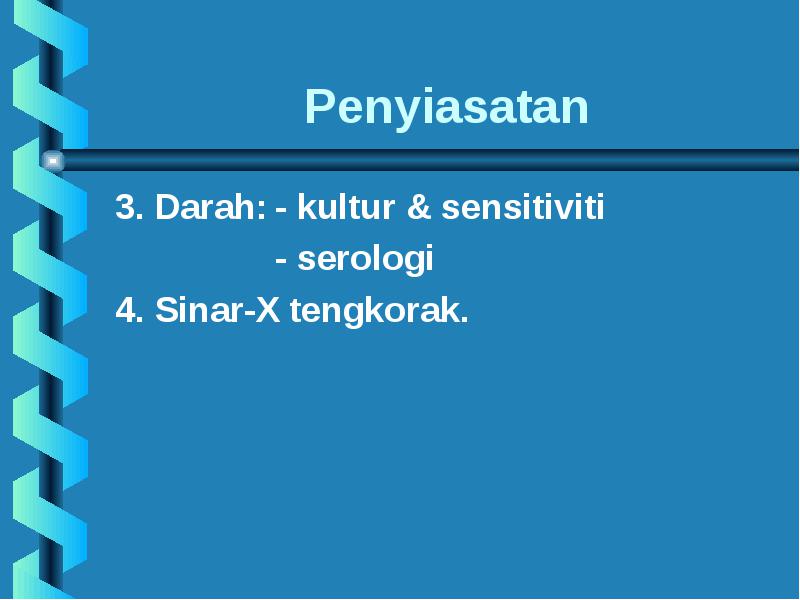 Penyiasatan

3. Darah: - kultur & sensitiviti
- serologi
4. Sinar-X tengkorak.